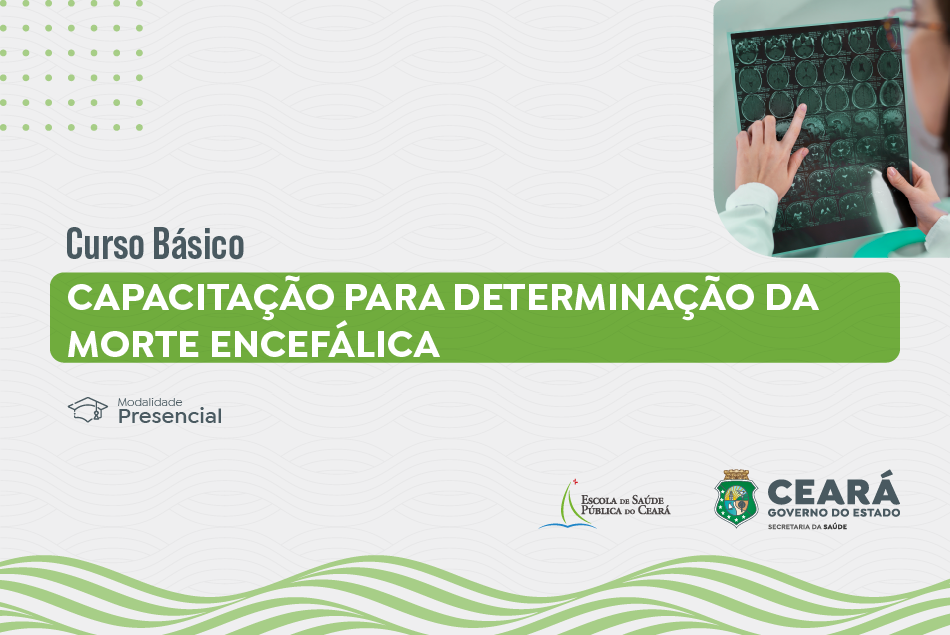 Curso Básico

CAPACITAÇÃO PARA DETERMINAÇÃO DA MORTE ENCEFÁLICA

Modalidade
Presencial

Escola de Saúde Pública do Ceará

CEARÁ
GOVERNO DO ESTADO
SECRETARIA DA SAÚDE